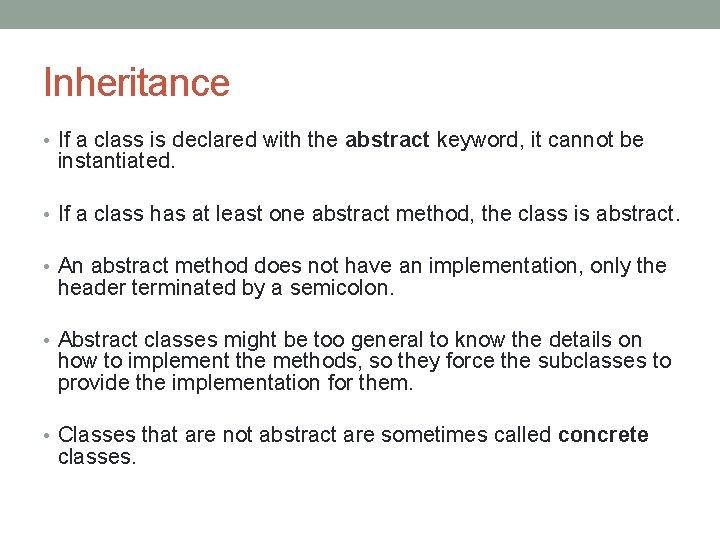 Inheritance

• If a class is declared with the abstract keyword, it cannot be instantiated.

• If a class has at least one abstract method, the class is abstract.

• An abstract method does not have an implementation, only the header terminated by a semicolon.

• Abstract classes might be too general to know the details on how to implement the methods, so they force the subclasses to provide the implementation for them.

• Classes that are not abstract are sometimes called concrete classes.